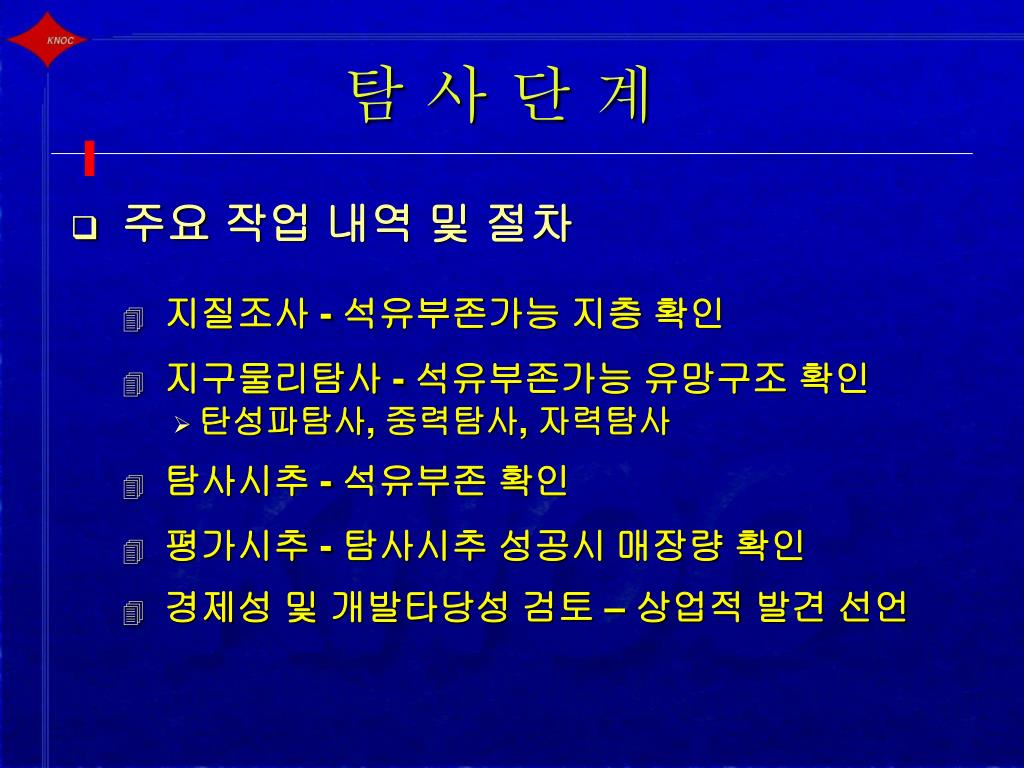 KNOC

탐 사 단 계

❑ 주요 작업 내역 및 절차

지질조사 - 석유부존가능 지층 확인

지구물리탐사 - 석유부존가능 유망구조 확인
➢ 탄성파탐사, 중력탐사, 자력탐사

탐사시추 - 석유부존 확인

평가시추 - 탐사시추 성공시 매장량 확인

경제성 및 개발타당성 검토 – 상업적 발견 선언